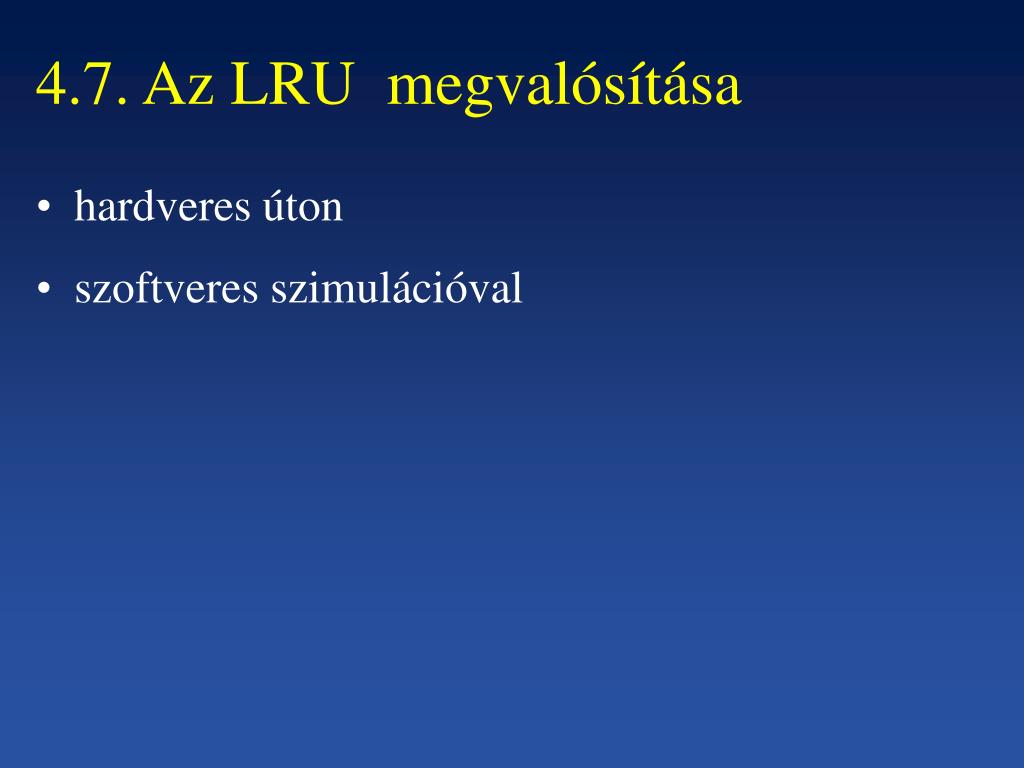 4.7. Az LRU  megvalósítása

• hardveres úton

• szoftveres szimulációval